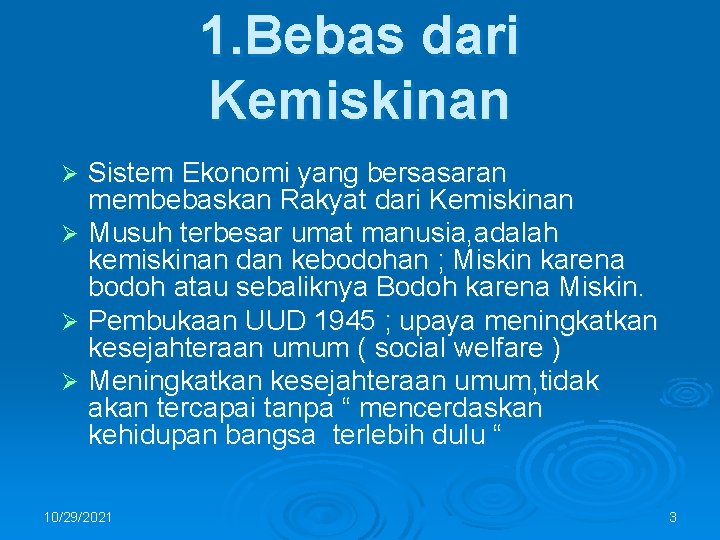 1.Bebas dari Kemiskinan

➢ Sistem Ekonomi yang bersasaran membebaskan Rakyat dari Kemiskinan
➢ Musuh terbesar umat manusia,adalah kemiskinan dan kebodohan ; Miskin karena bodoh atau sebaliknya Bodoh karena Miskin.
➢ Pembukaan UUD 1945 ; upaya meningkatkan kesejahteraan umum ( social welfare )
➢ Meningkatkan kesejahteraan umum,tidak akan tercapai tanpa “ mencerdaskan kehidupan bangsa terlebih dulu “

10/29/2021

3